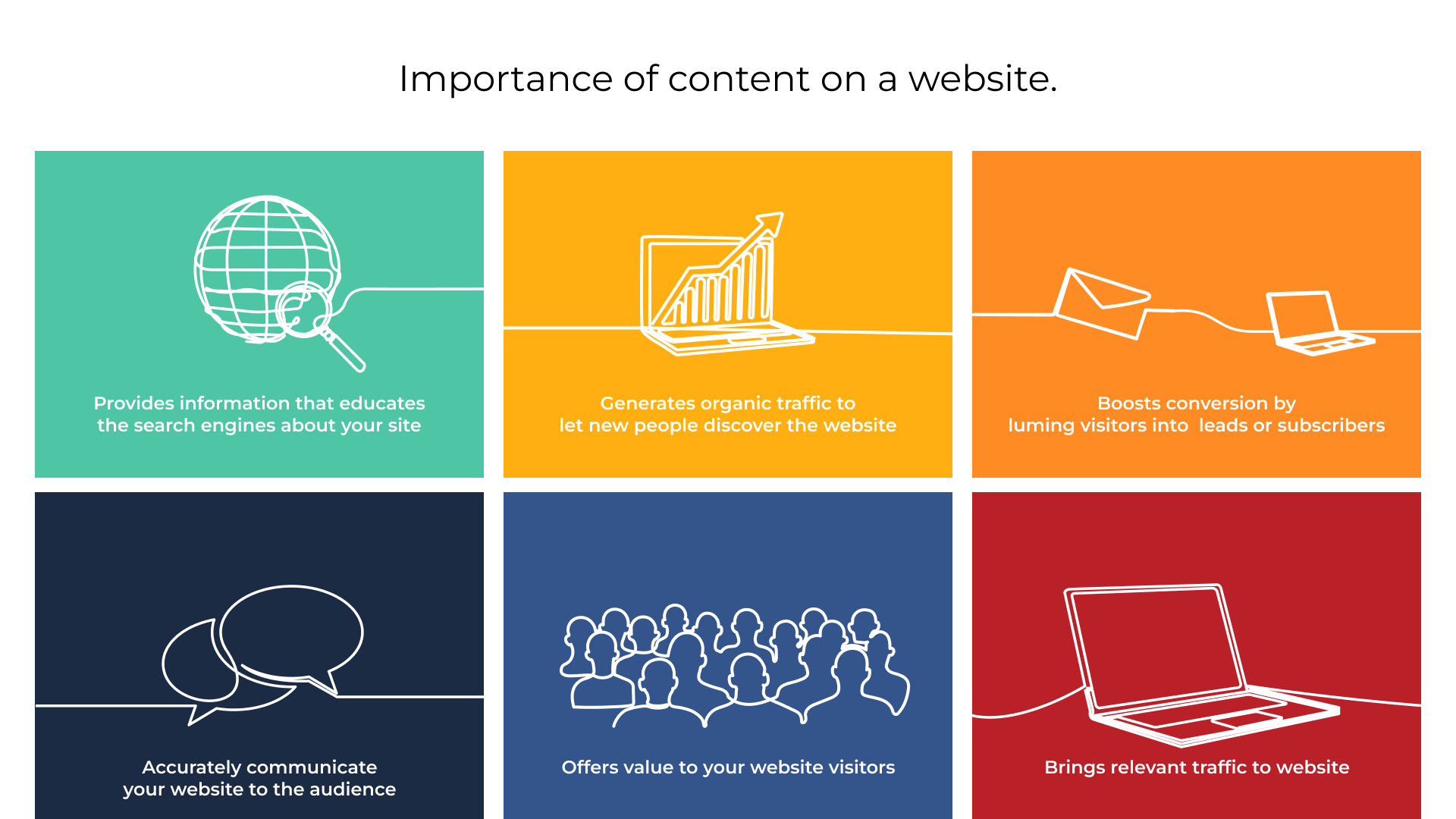 Importance of content on a website.

Provides information that educates the search engines about your site

Generates organic traffic to let new people discover the website

Boosts conversion by luming visitors into  leads or subscribers

Accurately communicate your website to the audience

Offers value to your website visitors

Brings relevant traffic to website